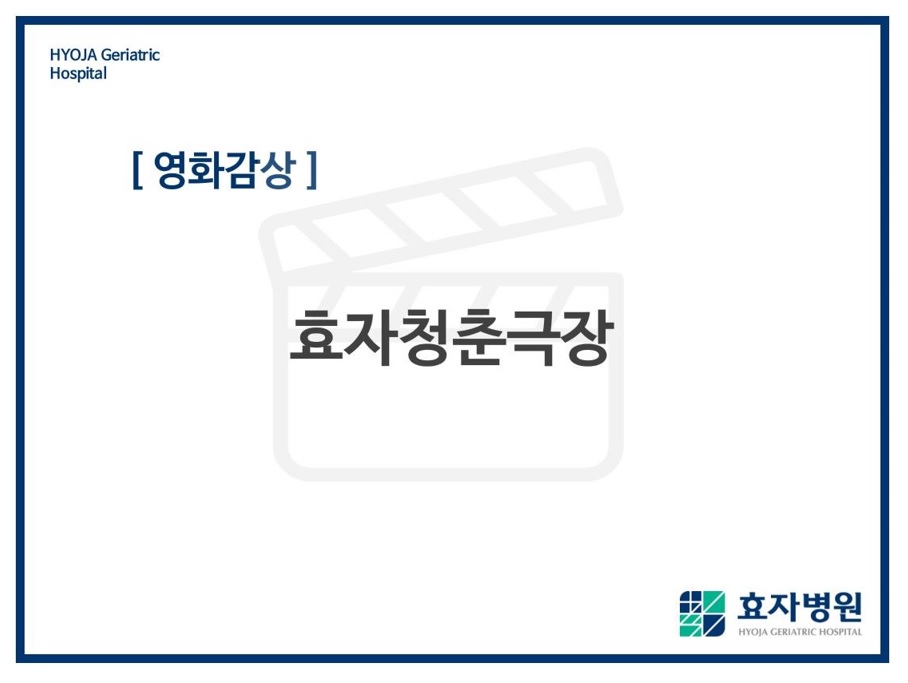 HYOJA Geriatric Hospital

[ 영화감상 ]

효자청춘극장

효자병원
HYOJA GERIATRIC HOSPITAL